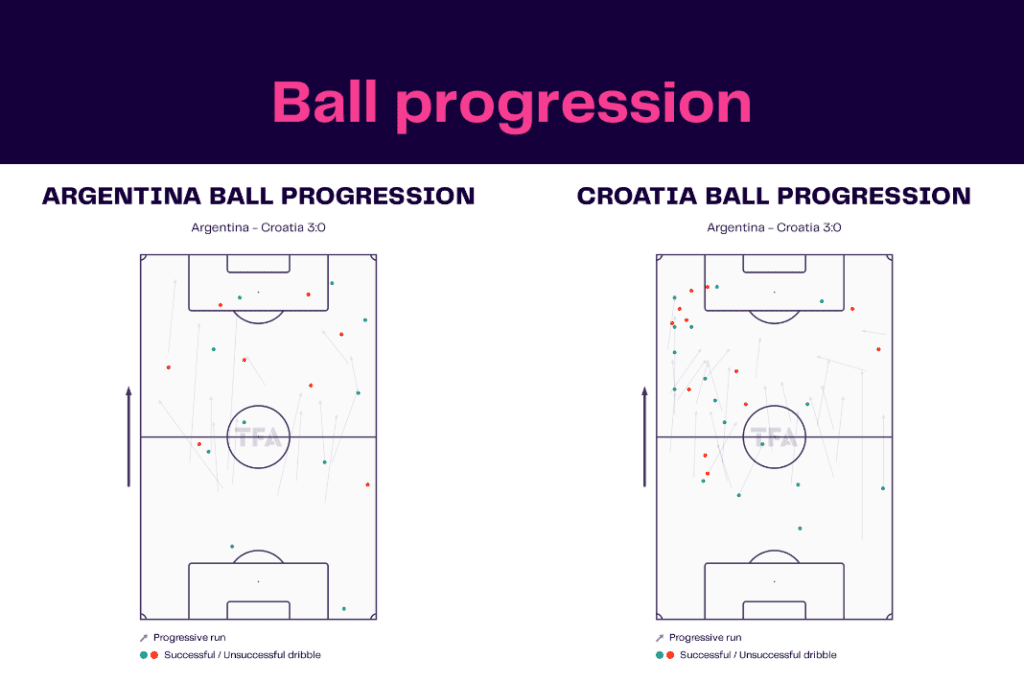 Ball progression

ARGENTINA BALL PROGRESSION

Argentina - Croatia 3:0

TFA

Progressive run

Successful / Unsuccessful dribble

CROATIA BALL PROGRESSION

Argentina - Croatia 3:0

TFA

Progressive run

Successful / Unsuccessful dribble